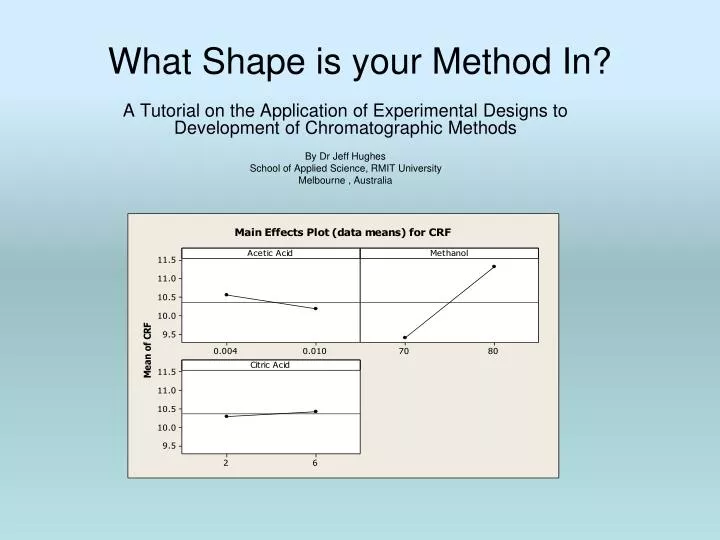 What Shape is your Method In?

A Tutorial on the Application of Experimental Designs to Development of Chromatographic Methods

By Dr Jeff Hughes
School of Applied Science, RMIT University
Melbourne , Australia

Main Effects Plot (data means) for CRF

Acetic Acid

Methanol

11.5
11.0
10.5
10.0
9.5

0.004 0.010 70 80

Mean of CRF

Citric Acid

11.5
11.0
10.5
10.0
9.5

2 6